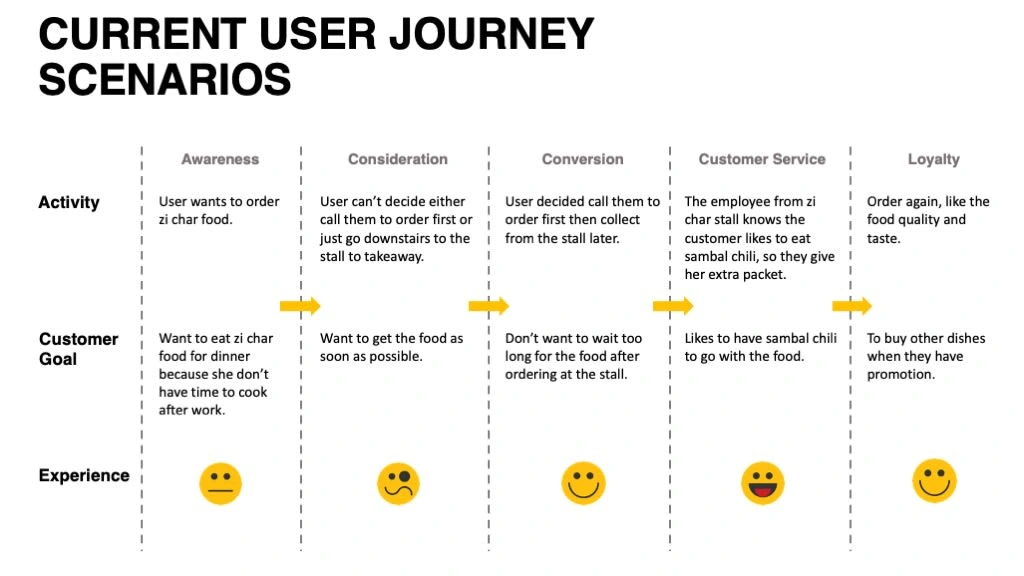 CURRENT USER JOURNEY SCENARIOS

| | Awareness | Consideration | Conversion | Customer Service | Loyalty |
|---|---|---|---|---|---|
| Activity | User wants to order zi char food. | User can't decide either call them to order first or just go downstairs to the stall to takeaway. | User decided call them to order first then collect from the stall later. | The employee from zi char stall knows the customer likes to eat sambal chili, so they give her extra packet. | Order again, like the food quality and taste. |
| Customer Goal | Want to eat zi char food for dinner because she don't have time to cook after work. | Want to get the food as soon as possible. | Don't want to wait too long for the food after ordering at the stall. | Likes to have sambal chili to go with the food. | To buy other dishes when they have promotion. |
| Experience | | | | | |